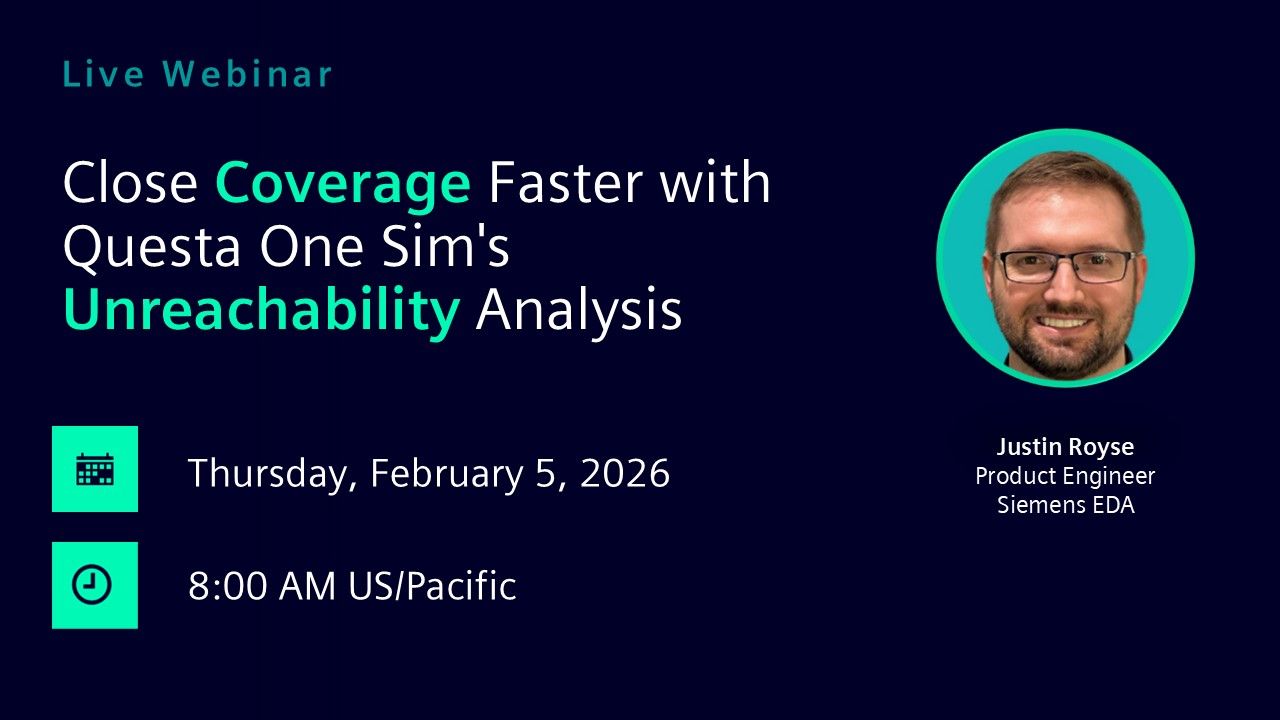 Live Webinar

Close Coverage Faster with Questa One Sim's Unreachability Analysis

Thursday, February 5, 2026

8:00 AM US/Pacific

Justin Royse
Product Engineer
Siemens EDA